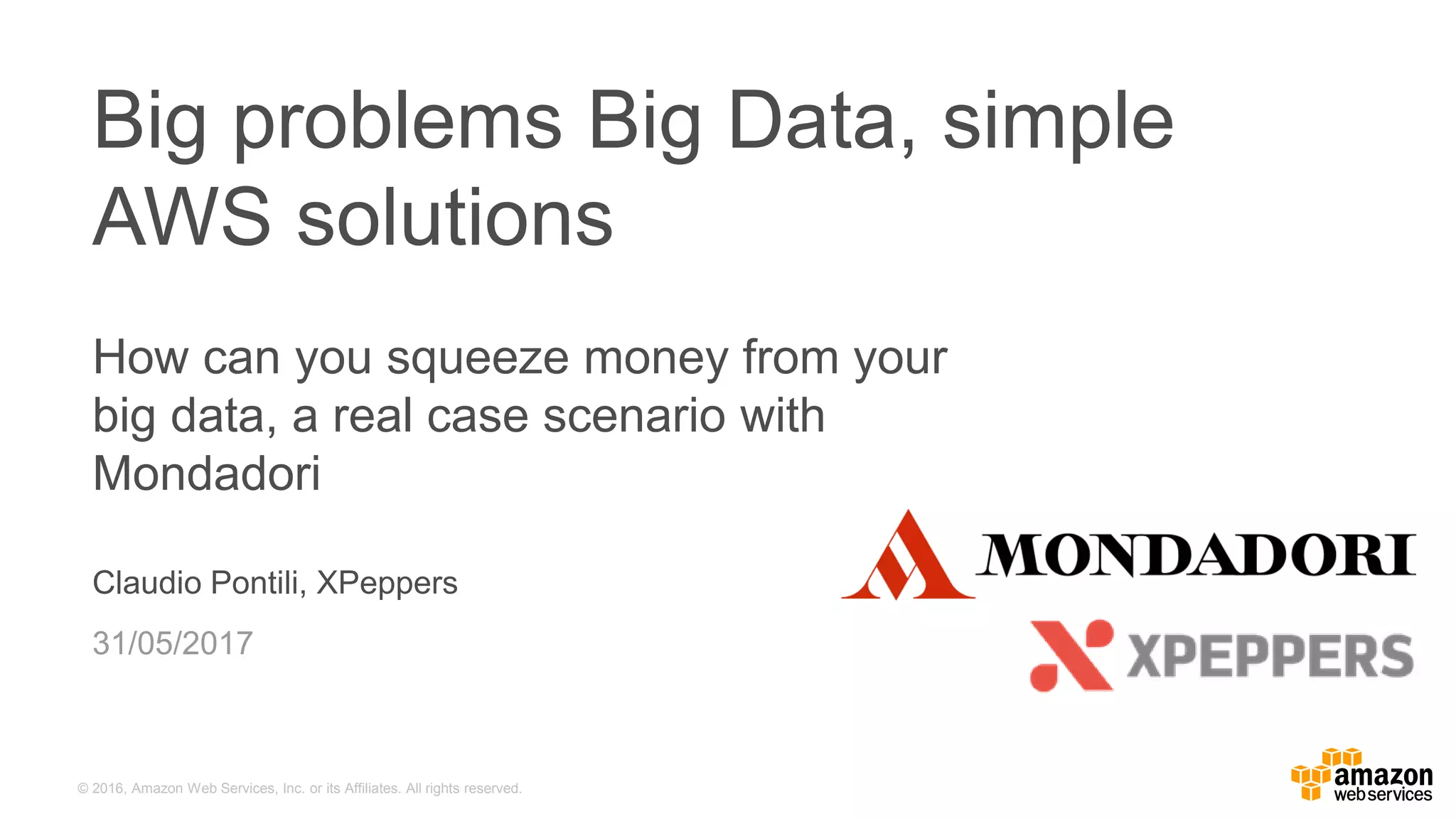 Big problems Big Data, simple AWS solutions

How can you squeeze money from your big data, a real case scenario with Mondadori

Claudio Pontili, XPeppers

31/05/2017

MONDADORI

XPEPPERS

© 2016, Amazon Web Services, Inc. or its Affiliates. All rights reserved.

amazon web services